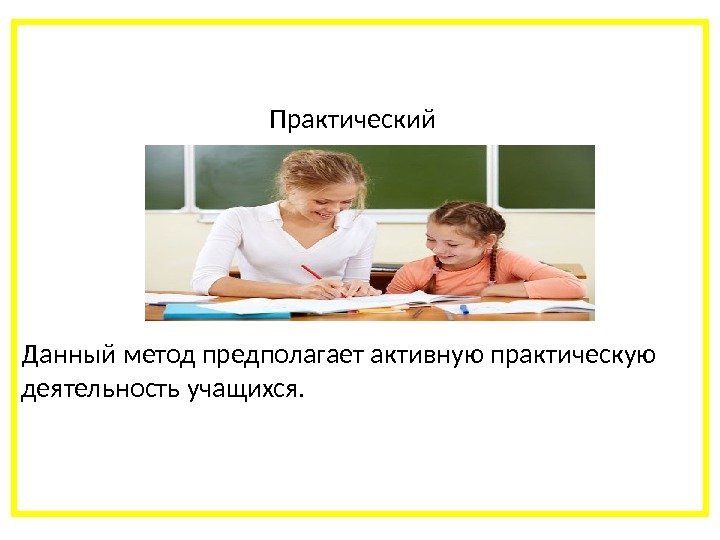 Практический

Данный метод предполагает активную практическую деятельность учащихся.